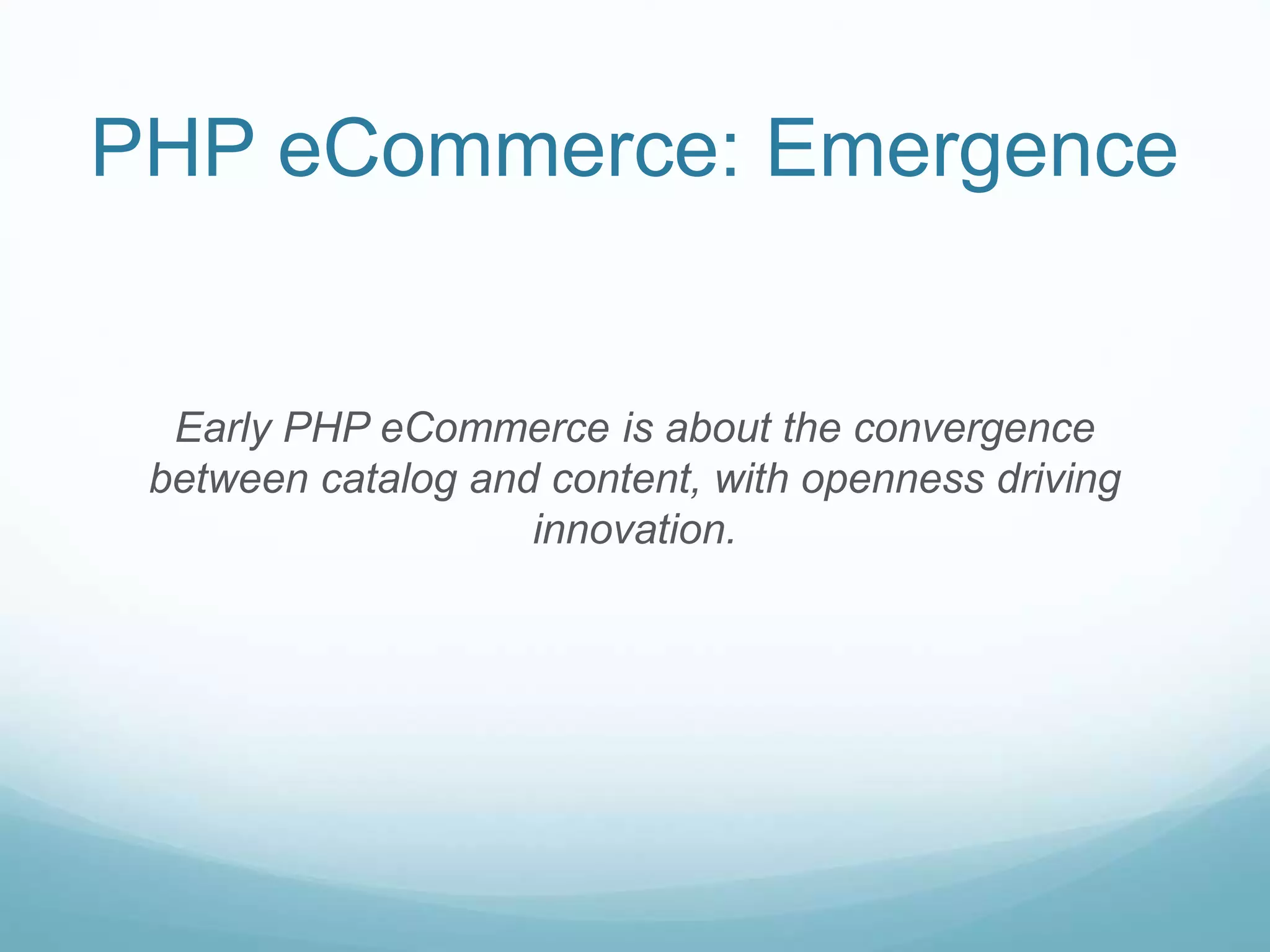 PHP eCommerce: Emergence

Early PHP eCommerce is about the convergence between catalog and content, with openness driving innovation.